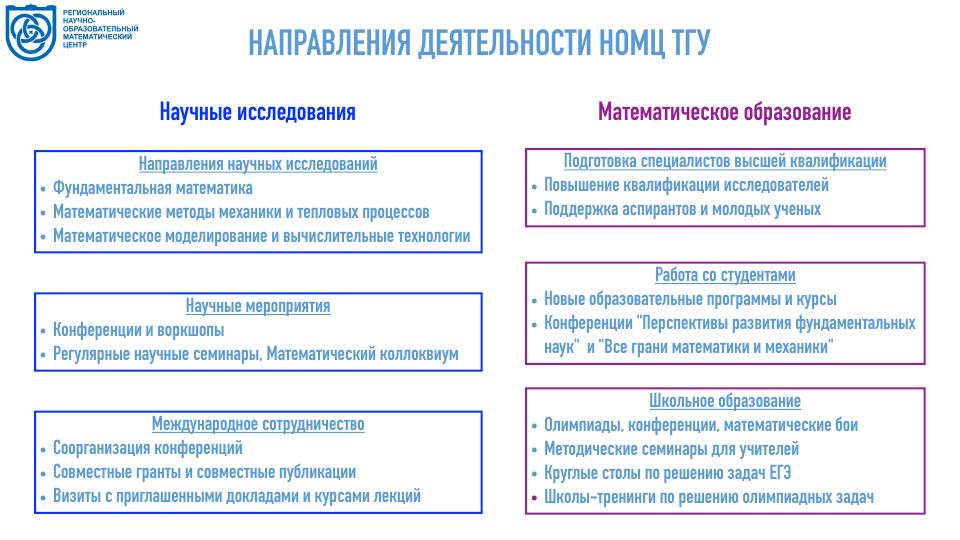 РЕГИОНАЛЬНЫЙ НАУЧНО-ОБРАЗОВАТЕЛЬНЫЙ МАТЕМАТИЧЕСКИЙ ЦЕНТР

НАПРАВЛЕНИЯ ДЕЯТЕЛЬНОСТИ НОМЦ ТГУ

Научные исследования

Направления научных исследований
• Фундаментальная математика
• Математические методы механики и тепловых процессов
• Математическое моделирование и вычислительные технологии

Научные мероприятия
• Конференции и воркшопы
• Регулярные научные семинары, Математический коллоквиум

Международное сотрудничество
• Соорганизация конференций
• Совместные гранты и совместные публикации
• Визиты с приглашенными докладами и курсами лекций

Математическое образование

Подготовка специалистов высшей квалификации
• Повышение квалификации исследователей
• Поддержка аспирантов и молодых ученых

Работа со студентами
• Новые образовательные программы и курсы
• Конференции "Перспективы развития фундаментальных наук" и "Все грани математики и механики"

Школьное образование
• Олимпиады, конференции, математические бои
• Методические семинары для учителей
• Круглые столы по решению задач ЕГЭ
• Школы-тренинги по решению олимпиадных задач